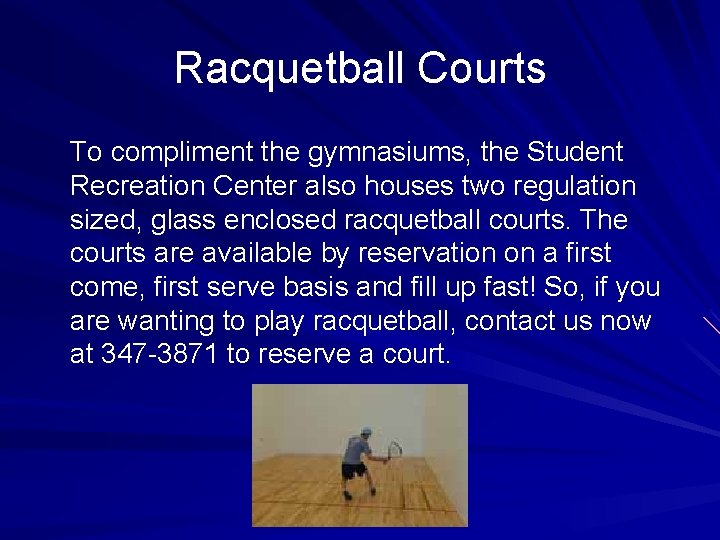 Racquetball Courts

To compliment the gymnasiums, the Student Recreation Center also houses two regulation sized, glass enclosed racquetball courts. The courts are available by reservation on a first come, first serve basis and fill up fast! So, if you are wanting to play racquetball, contact us now at 347-3871 to reserve a court.